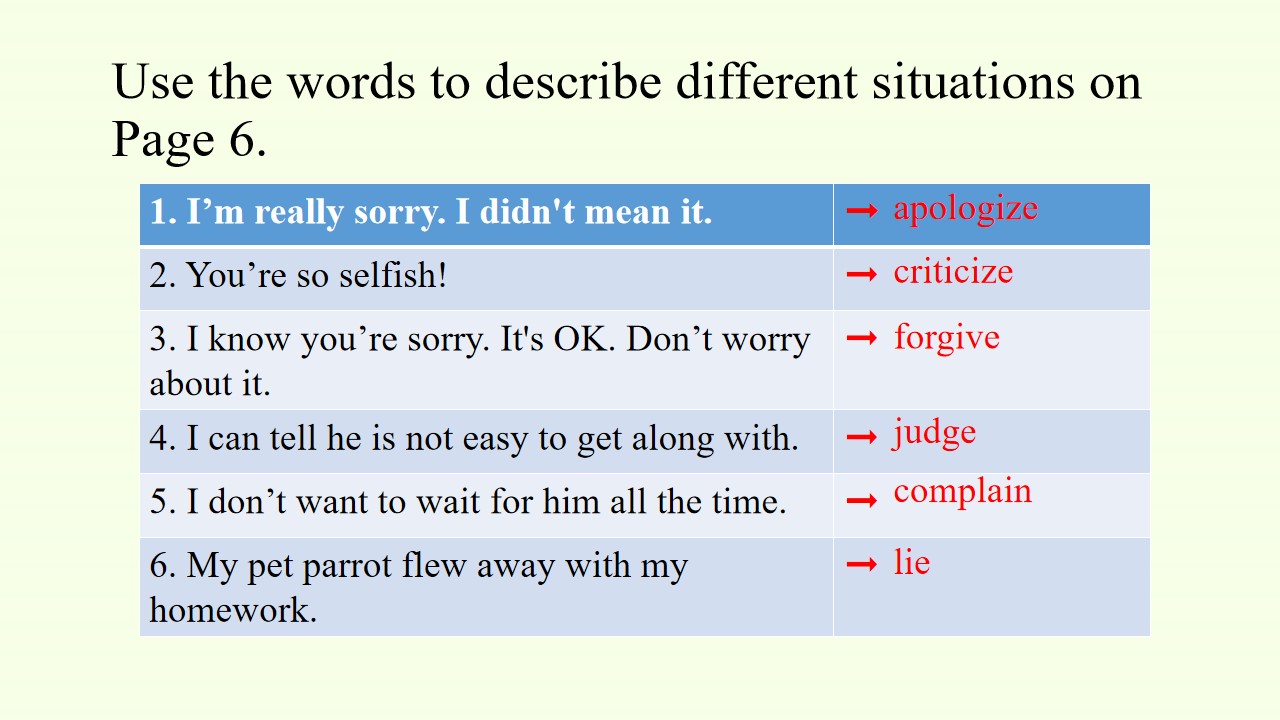 Use the words to describe different situations on Page 6.

| 1. I'm really sorry. I didn't mean it. | → apologize |
|---|---|
| 2. You're so selfish! | → criticize |
| 3. I know you're sorry. It's OK. Don't worry about it. | → forgive |
| 4. I can tell he is not easy to get along with. | → judge |
| 5. I don't want to wait for him all the time. | → complain |
| 6. My pet parrot flew away with my homework. | → lie |